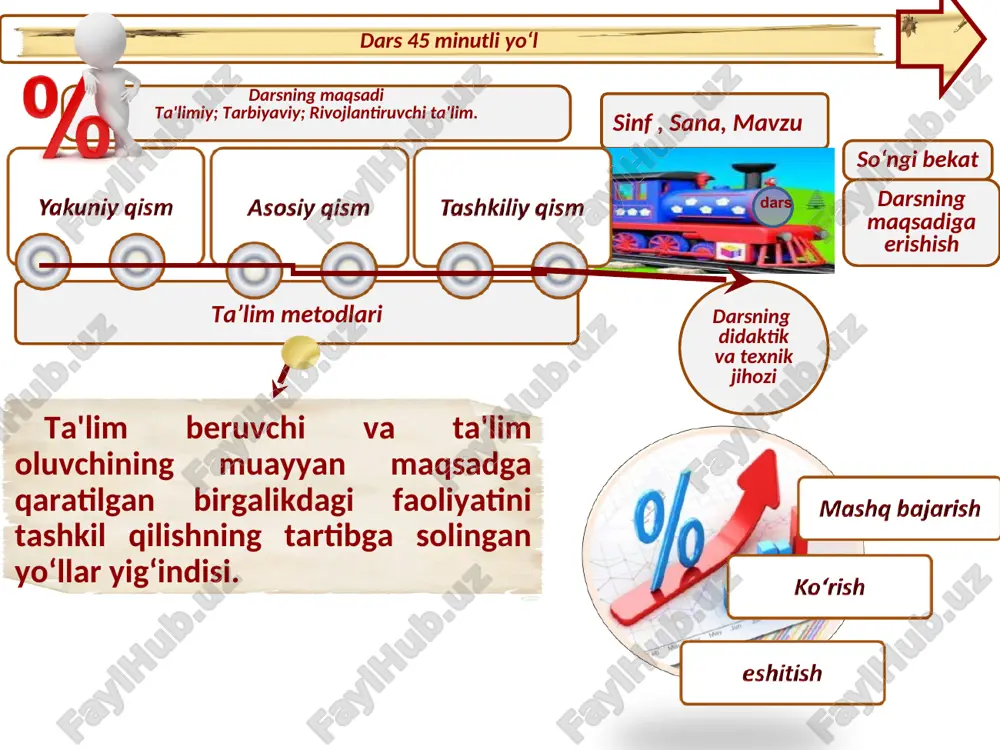 Dars 45 minutli yo‘l

Darsning maqsadi
Ta'limiy; Tarbiyaviy; Rivojlantiruvchi ta'lim.

Sinf , Sana, Mavzu

So‘ngi bekat

Darsning maqsadiga erishish

Yakuniy qism

Asosiy qism

Tashkiliy qism

dars

Ta’lim metodlari

Darsning didaktik va texnik jihozi

Ta'lim beruvchi va ta'lim oluvchining muayyan maqsadga qaratilgan birgalikdagi faoliyatini tashkil qilishning tartibga solingan yo‘llar yig‘indisi.

Mashq bajarish

Ko‘rish

eshitish

FaylHub.uz